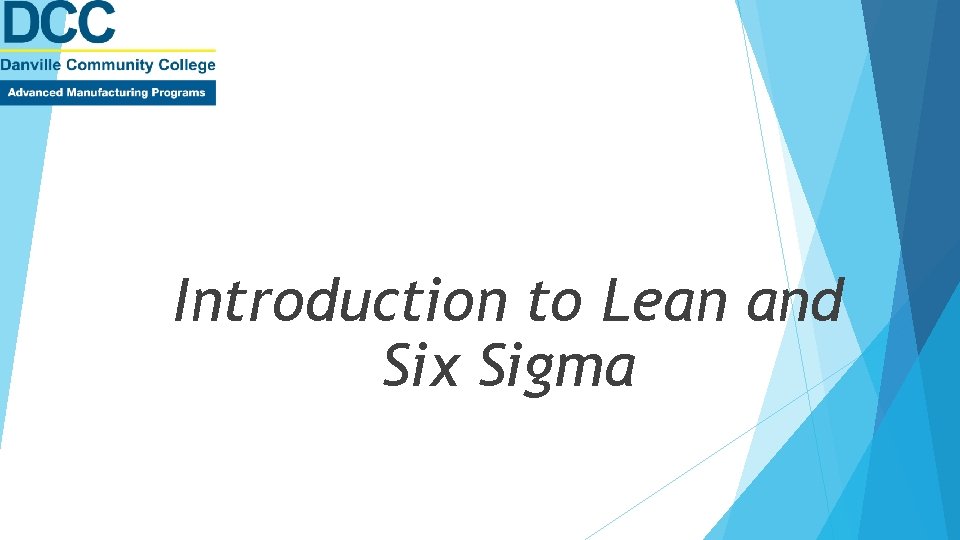 DCC
Danville Community College
Advanced Manufacturing Programs

Introduction to Lean and Six Sigma